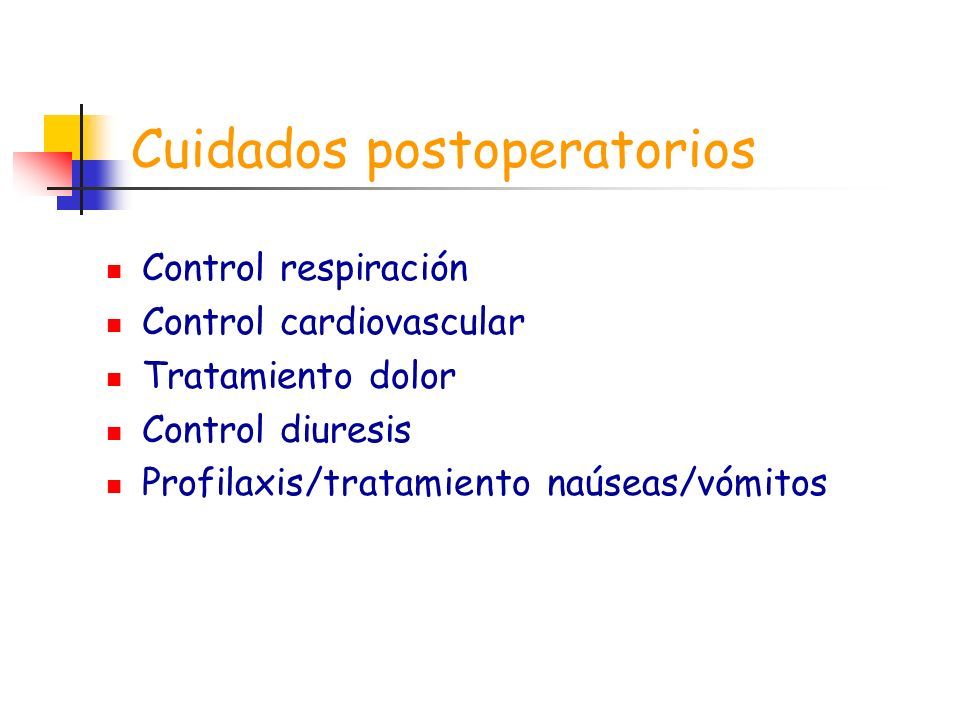 Cuidados postoperatorios

- Control respiración
- Control cardiovascular
- Tratamiento dolor
- Control diuresis
- Profilaxis/tratamiento naúseas/vómitos